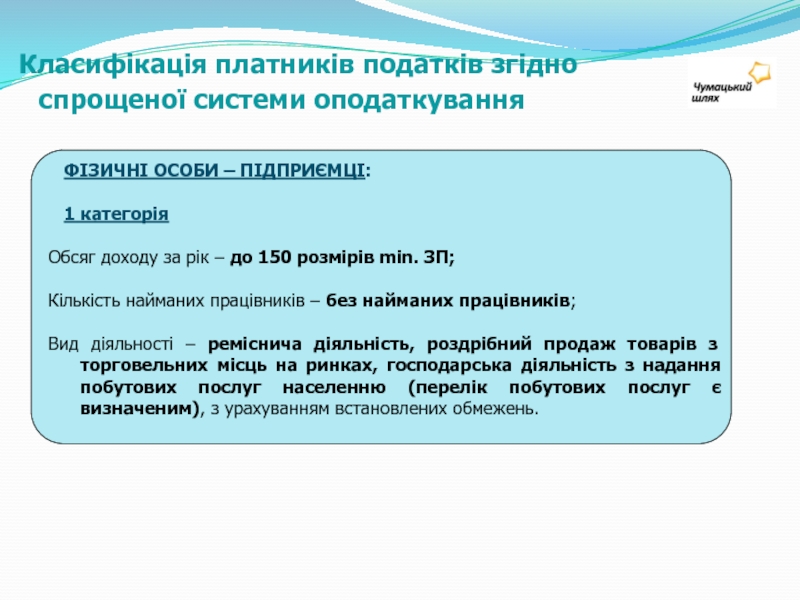 Класифікація платників податків згідно спрощеної системи оподаткування

Чумацький шлях

ФІЗИЧНІ ОСОБИ – ПІДПРИЄМЦІ:

1 категорія

Обсяг доходу за рік – до 150 розмірів min. ЗП;

Кількість найманих працівників – без найманих працівників;

Вид діяльності – реміснича діяльність, роздрібний продаж товарів з торговельних місць на ринках, господарська діяльність з надання побутових послуг населенню (перелік побутових послуг є визначеним), з урахуванням встановлених обмежень.